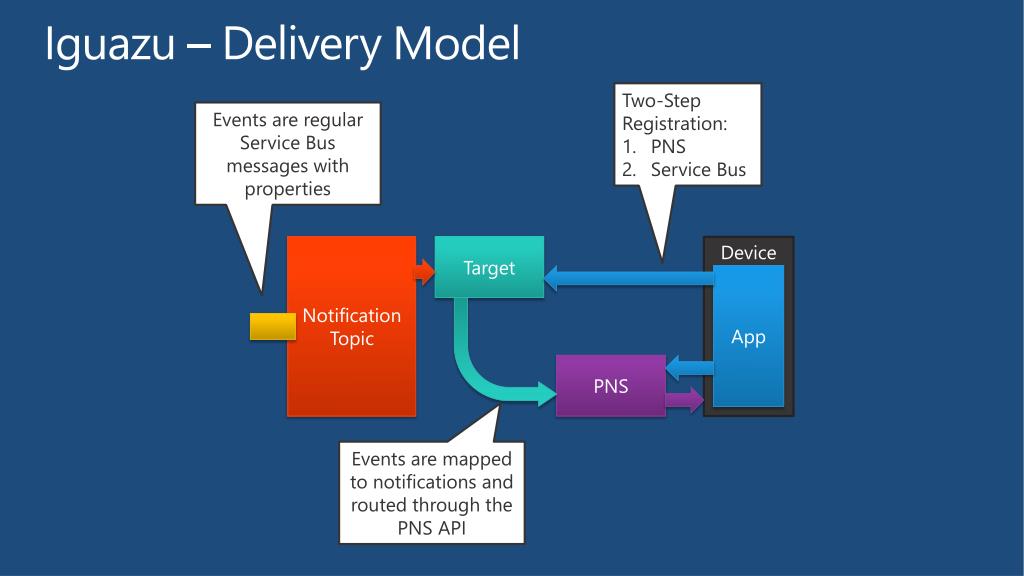 Iguazu – Delivery Model

Events are regular Service Bus messages with properties

Two-Step Registration:
1. PNS
2. Service Bus

Notification Topic

Target

Device

App

PNS

Events are mapped to notifications and routed through the PNS API